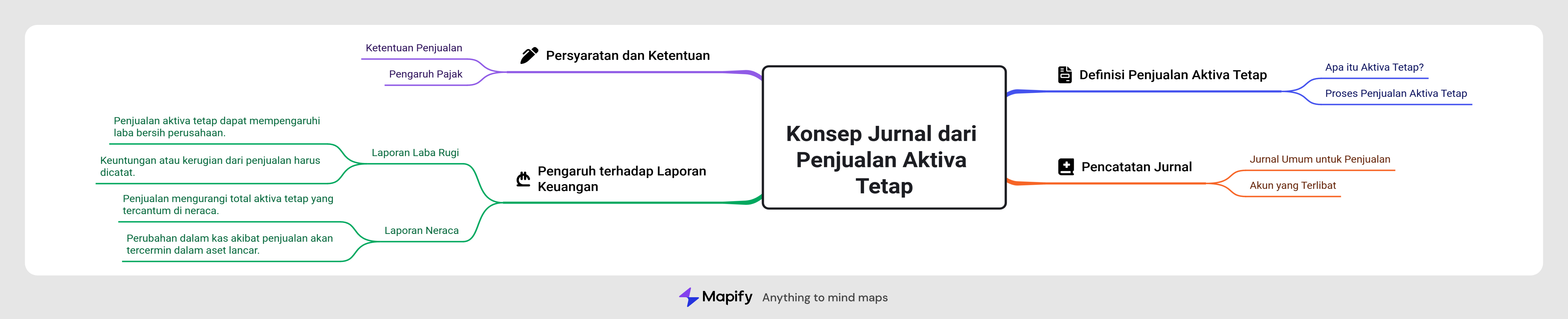 Konsep Jurnal dari Penjualan Aktiva Tetap

Persyaratan dan Ketentuan

Ketentuan Penjualan

Pengaruh Pajak

Pengaruh terhadap Laporan Keuangan

Laporan Laba Rugi

Penjualan aktiva tetap dapat mempengaruhi laba bersih perusahaan.

Keuntungan atau kerugian dari penjualan harus dicatat.

Laporan Neraca

Penjualan mengurangi total aktiva tetap yang tercantum di neraca.

Perubahan dalam kas akibat penjualan akan tercermin dalam aset lancar.

Definisi Penjualan Aktiva Tetap

Apa itu Aktiva Tetap?

Proses Penjualan Aktiva Tetap

Pencatatan Jurnal

Jurnal Umum untuk Penjualan

Akun yang Terlibat

Mapify Anything to mind maps